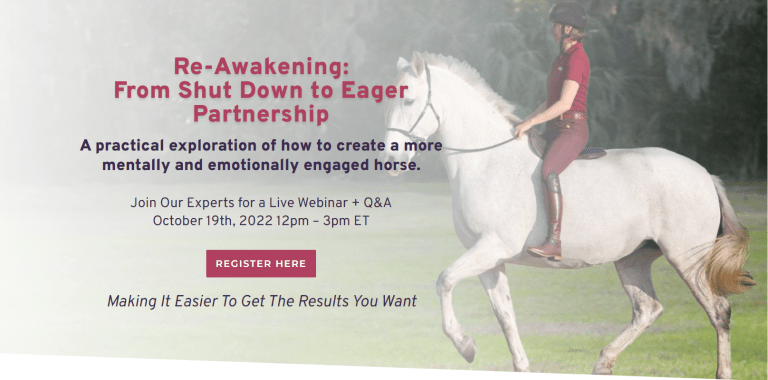 Re-Awakening:
From Shut Down to Eager Partnership

A practical exploration of how to create a more mentally and emotionally engaged horse.

Join Our Experts for a Live Webinar + Q&A
October 19th, 2022 12pm – 3pm ET

REGISTER HERE

Making It Easier To Get The Results You Want